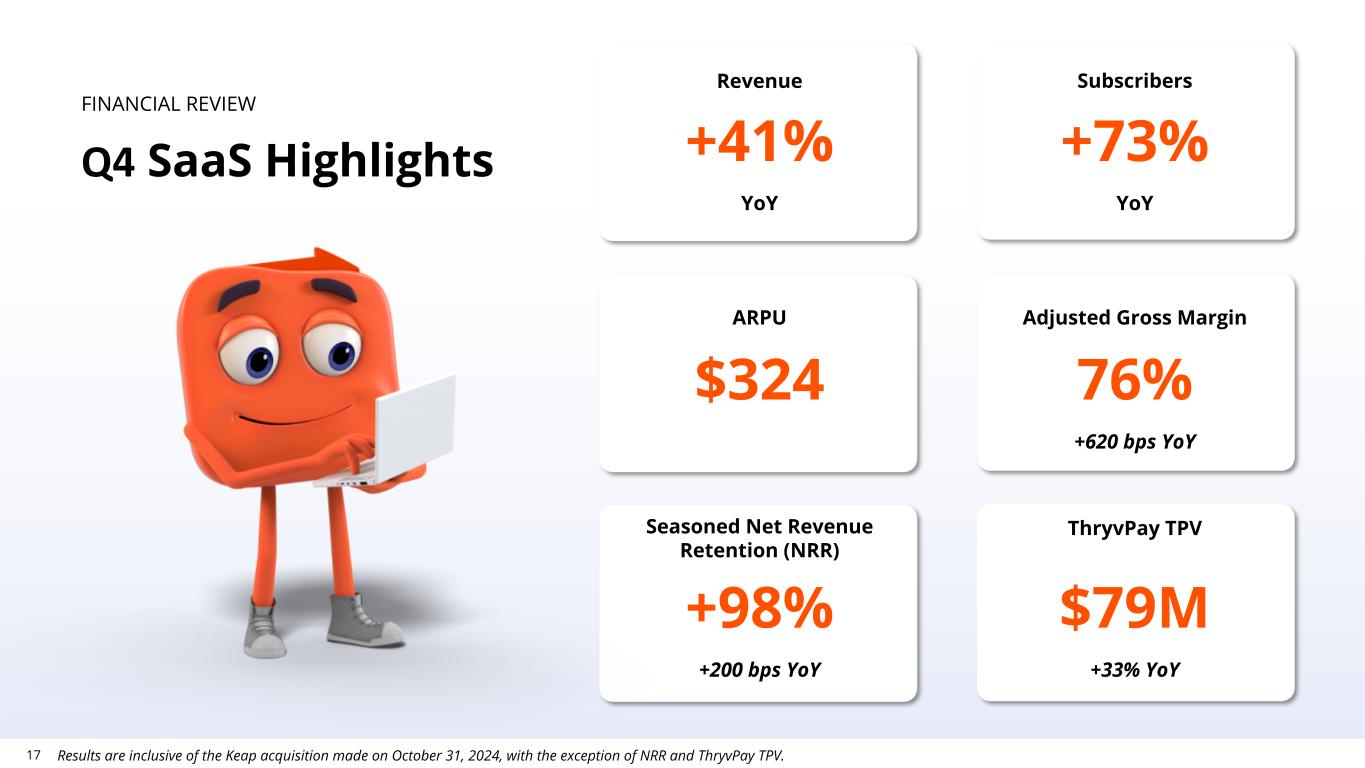 FINANCIAL REVIEW

Q4 SaaS Highlights

Revenue
+41%
YoY

Subscribers
+73%
YoY

ARPU
$324

Adjusted Gross Margin
76%
+620 bps YoY

Seasoned Net Revenue Retention (NRR)
+98%
+200 bps YoY

ThryvPay TPV
$79M
+33% YoY

17 Results are inclusive of the Keap acquisition made on October 31, 2024, with the exception of NRR and ThryvPay TPV.